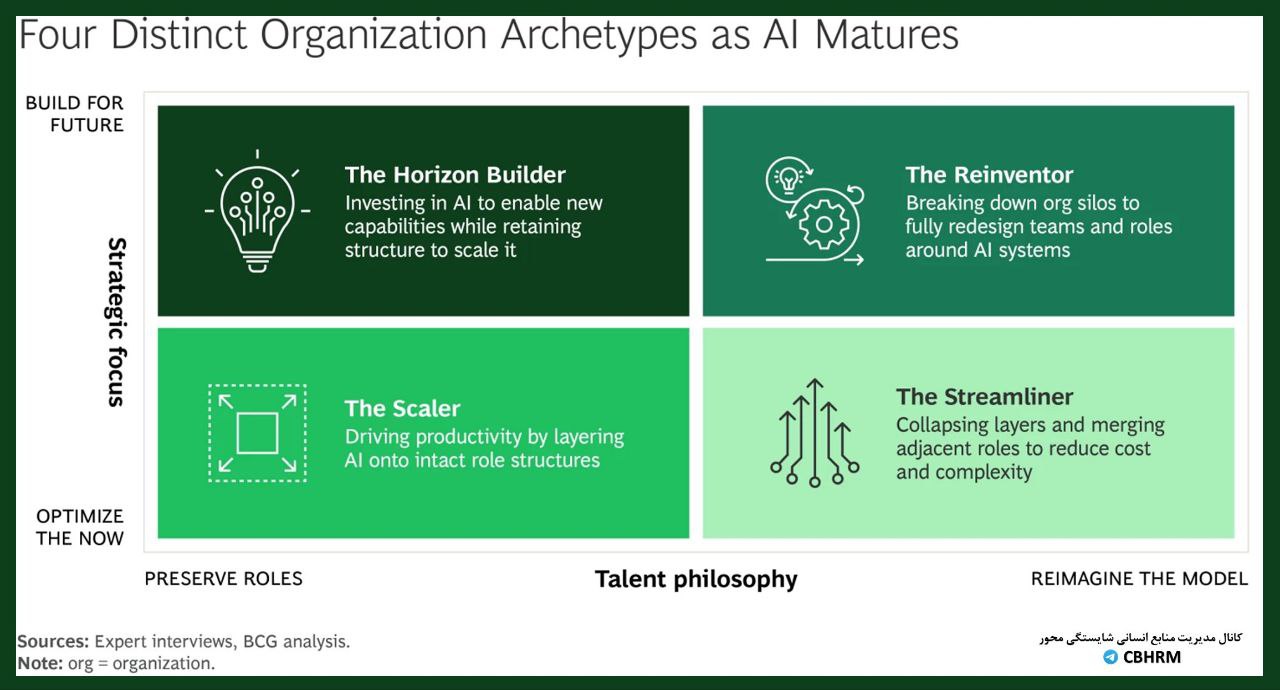 Four Distinct Organization Archetypes as AI Matures

BUILD FOR FUTURE

Strategic focus

OPTIMIZE THE NOW

The Horizon Builder
Investing in AI to enable new capabilities while retaining structure to scale it

The Reinventor
Breaking down org silos to fully redesign teams and roles around AI systems

The Scaler
Driving productivity by layering AI onto intact role structures

The Streamliner
Collapsing layers and merging adjacent roles to reduce cost and complexity

PRESERVE ROLES

Talent philosophy

REIMAGINE THE MODEL

Sources: Expert interviews, BCG analysis.
Note: org = organization.

کانال مدیریت منابع انسانی شایستگی محور
CBHRM